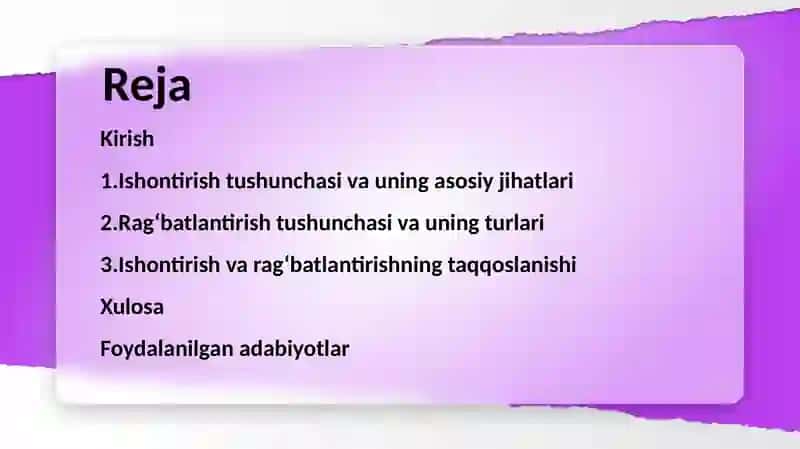 Reja

Kirish

1.Ishontirish tushunchasi va uning asosiy jihatlari

2.Rag‘batlantirish tushunchasi va uning turlari

3.Ishontirish va rag‘batlantirishning taqqoslanishi

Xulosa

Foydalanilgan adabiyotlar